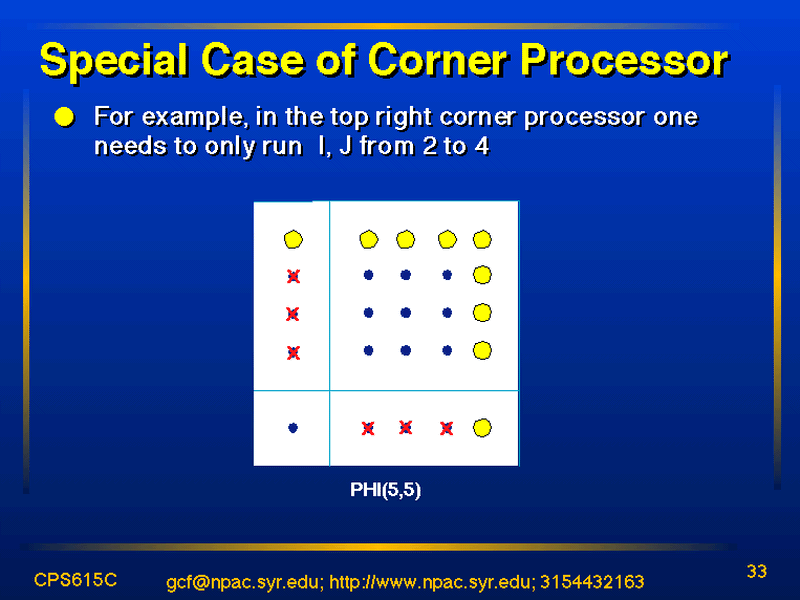 Special Case of Corner Processor

For example, in the top right corner processor one needs to only run I, J from 2 to 4

PHI(5,5)

CPS615C

gcf@npac.syr.edu; http://www.npac.syr.edu; 3154432163

33